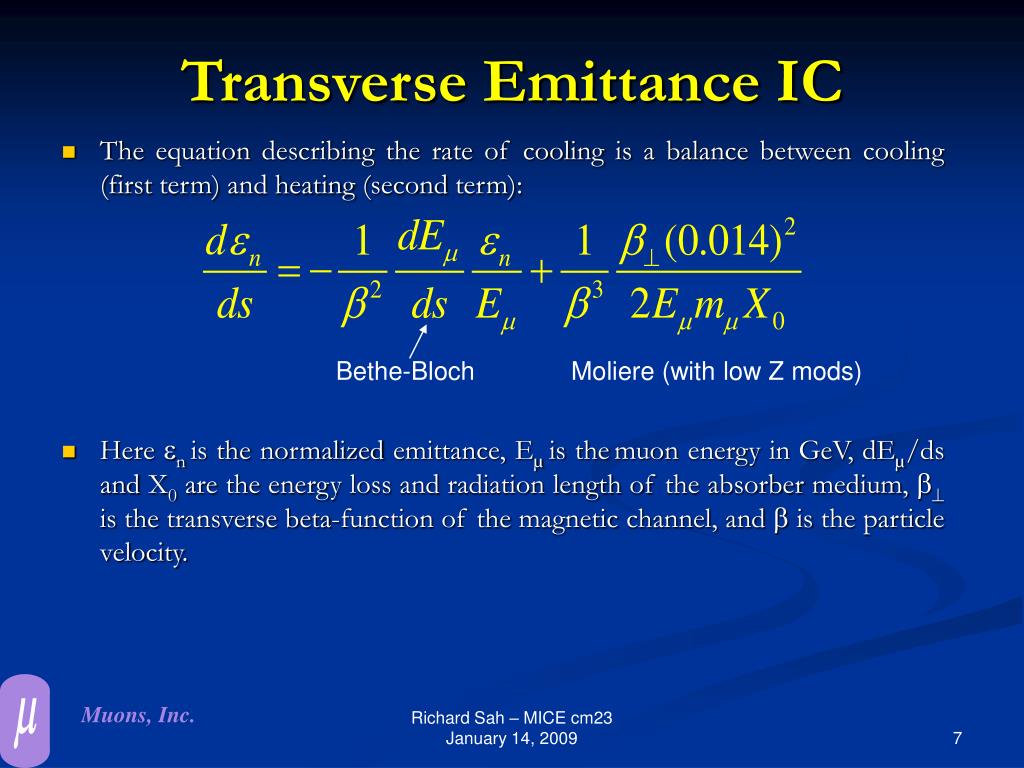 Transverse Emittance IC

The equation describing the rate of cooling is a balance between cooling (first term) and heating (second term):

$\frac{d\varepsilon_n}{ds} = -\frac{1}{\beta^2}\frac{dE_\mu}{ds}\frac{\varepsilon_n}{E_\mu} + \frac{1}{\beta^3}\frac{\beta_\perp (0.014)^2}{2E_\mu m_\mu X_0}$

Bethe-Bloch

Moliere (with low Z mods)

Here $\varepsilon_n$ is the normalized emittance, $E_\mu$ is the muon energy in GeV, $dE_\mu/ds$ and $X_0$ are the energy loss and radiation length of the absorber medium, $\beta_\perp$ is the transverse beta-function of the magnetic channel, and $\beta$ is the particle velocity.

$\mu$

Muons, Inc.

Richard Sah – MICE cm23
January 14, 2009

7